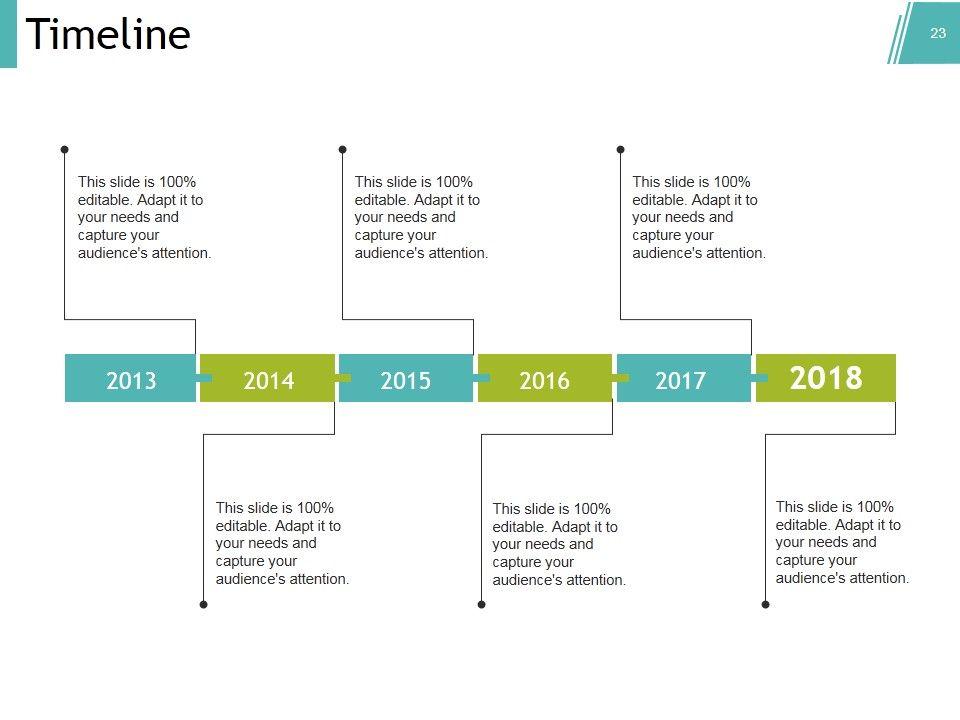 Timeline

23

This slide is 100% editable. Adapt it to your needs and capture your audience's attention.

This slide is 100% editable. Adapt it to your needs and capture your audience's attention.

This slide is 100% editable. Adapt it to your needs and capture your audience's attention.

2013 2014 2015 2016 2017 2018

This slide is 100% editable. Adapt it to your needs and capture your audience's attention.

This slide is 100% editable. Adapt it to your needs and capture your audience's attention.

This slide is 100% editable. Adapt it to your needs and capture your audience's attention.